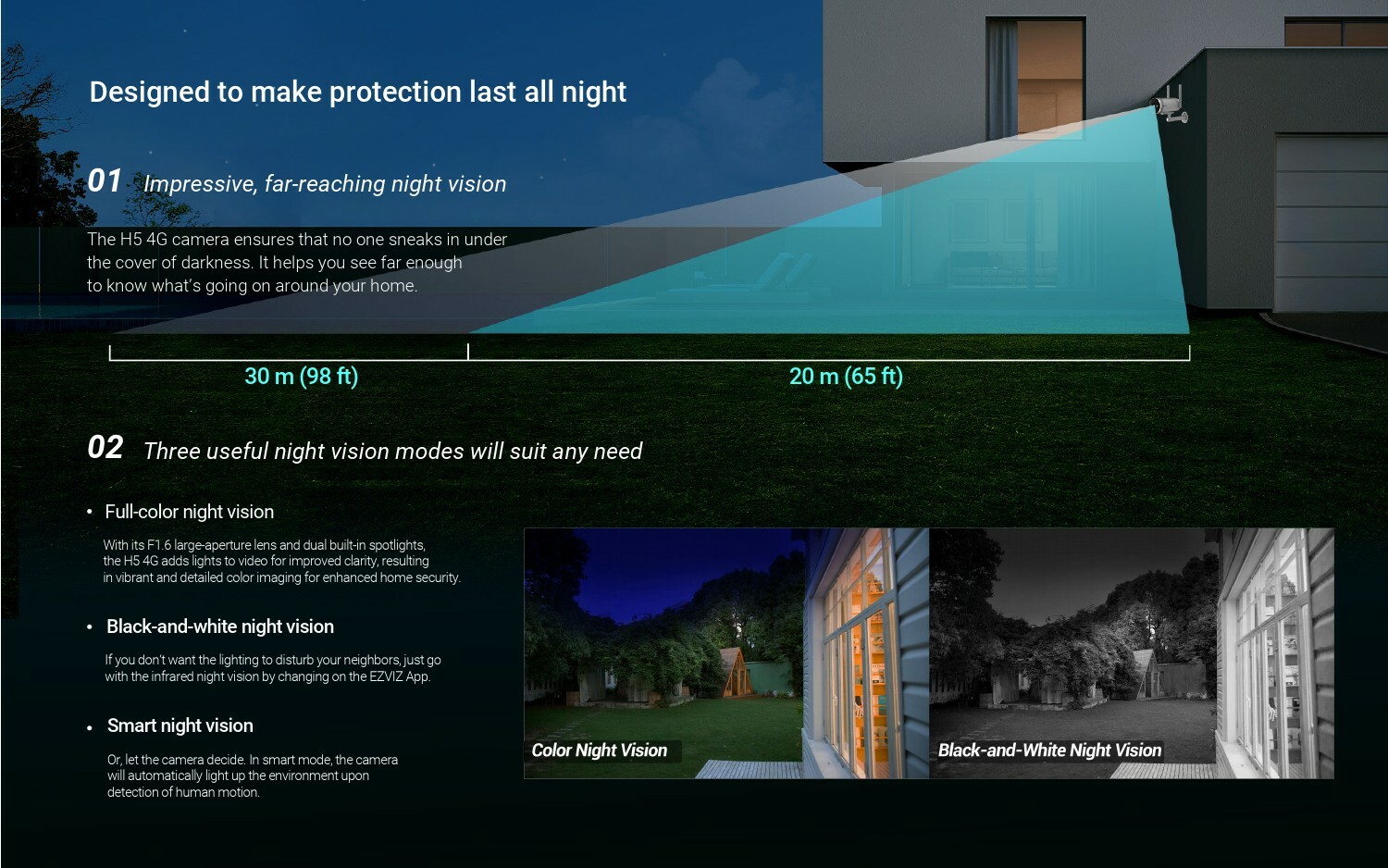 Designed to make protection last all night

01 Impressive, far-reaching night vision

The H5 4G camera ensures that no one sneaks in under the cover of darkness. It helps you see far enough to know what's going on around your home.

30 m (98 ft)

20 m (65 ft)

02 Three useful night vision modes will suit any need

• Full-color night vision

With its F1.6 large-aperture lens and dual built-in spotlights, the H5 4G adds lights to video for improved clarity, resulting in vibrant and detailed color imaging for enhanced home security.

• Black-and-white night vision

If you don't want the lighting to disturb your neighbors, just go with the infrared night vision by changing on the EZVIZ App.

• Smart night vision

Or, let the camera decide. In smart mode, the camera will automatically light up the environment upon detection of human motion.

Color Night Vision

Black-and-White Night Vision